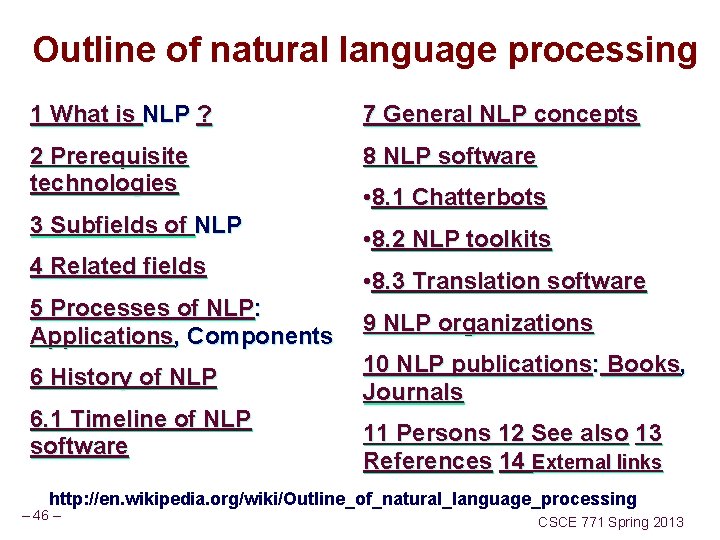 Outline of natural language processing

1 What is NLP ?

2 Prerequisite technologies

3 Subfields of NLP

4 Related fields

5 Processes of NLP: Applications, Components

6 History of NLP

6.1 Timeline of NLP software

7 General NLP concepts

8 NLP software

•8.1 Chatterbots

•8.2 NLP toolkits

•8.3 Translation software

9 NLP organizations

10 NLP publications: Books, Journals

11 Persons 12 See also 13 References 14 External links

http://en.wikipedia.org/wiki/Outline_of_natural_language_processing

– 46 –

CSCE 771 Spring 2013